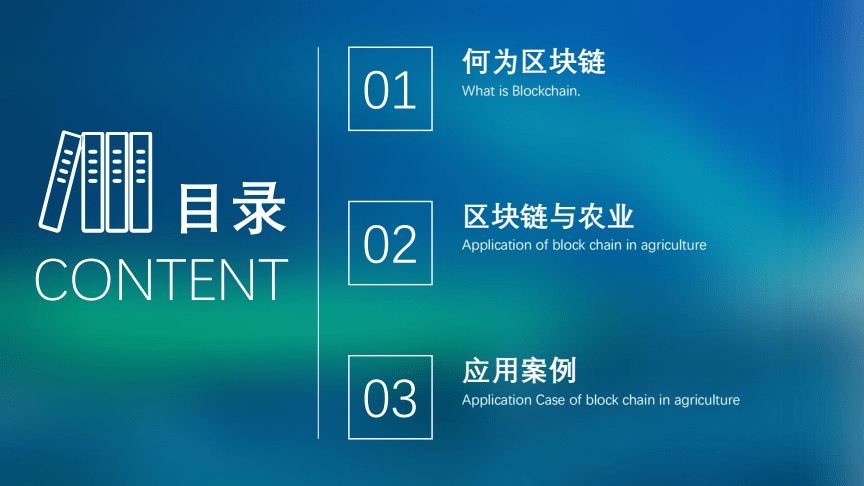 目录
CONTENT

01
何为区块链
What is Blockchain.

02
区块链与农业
Application of block chain in agriculture

03
应用案例
Application Case of block chain in agriculture